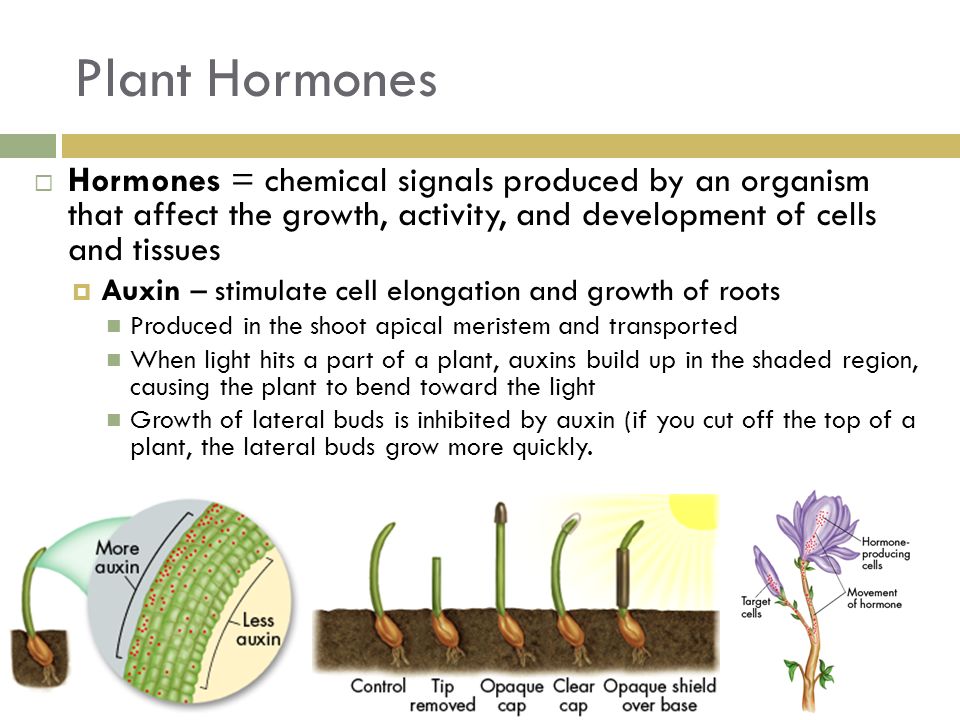 Plant Hormones

Hormones = chemical signals produced by an organism that affect the growth, activity, and development of cells and tissues

Auxin – stimulate cell elongation and growth of roots

Produced in the shoot apical meristem and transported

When light hits a part of a plant, auxins build up in the shaded region, causing the plant to bend toward the light

Growth of lateral buds is inhibited by auxin (if you cut off the top of a plant, the lateral buds grow more quickly.

More auxin

Less auxin

Control

Tip removed

Opaque cap

Clear cap

Opaque shield over base

Hormone-producing cells

Target cells

Movement of hormone